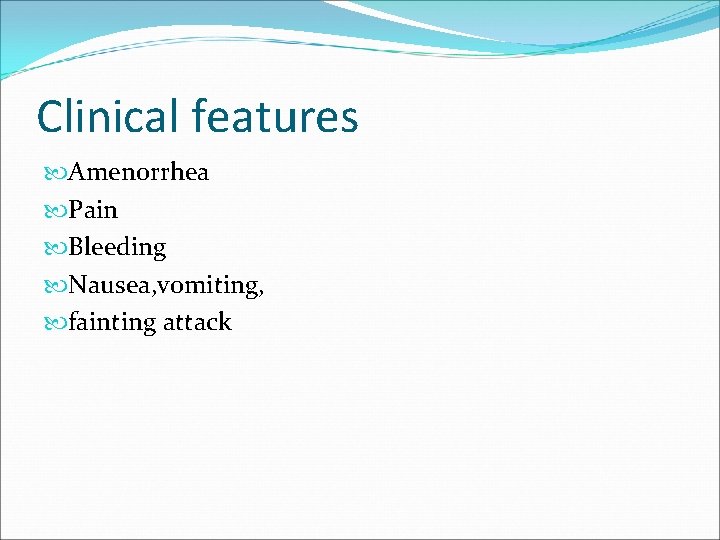 Clinical features

Amenorrhea
Pain
Bleeding
Nausea,vomiting,
fainting attack